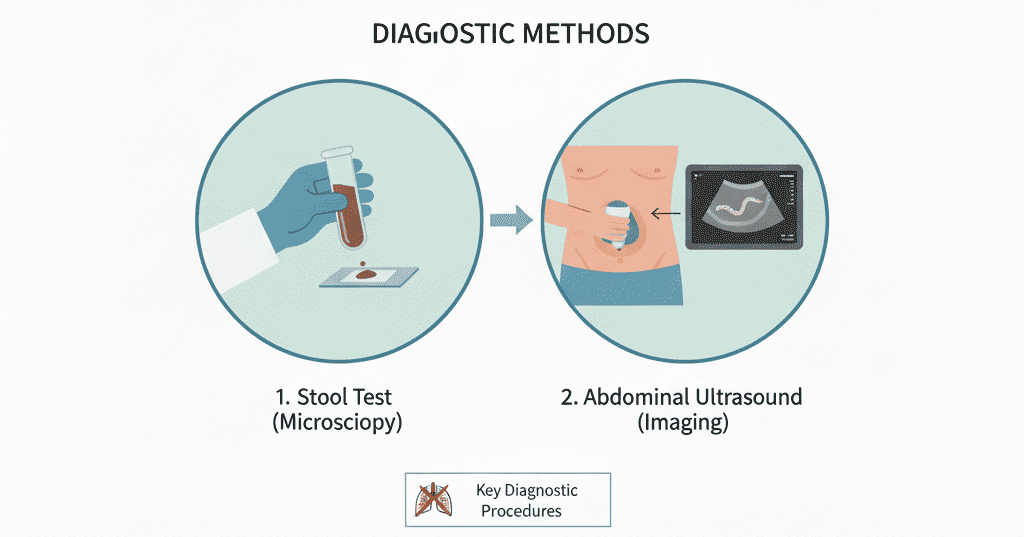 DIAGıOSTIC METHODS

1. Stool Test (Microsciopy)

2. Abdominal Ultrasound (Imaging)

Key Diagnostic Procedures